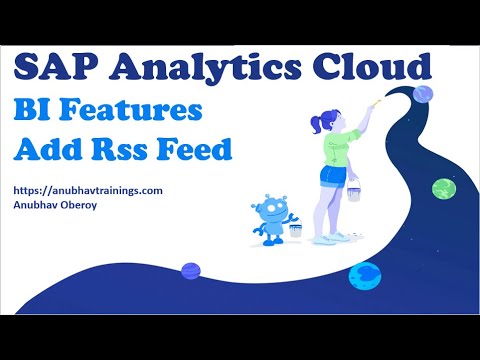 SAP Analytics Cloud

BI Features
Add Rss Feed

https://anubhavtrainings.com
Anubhav Oberoy